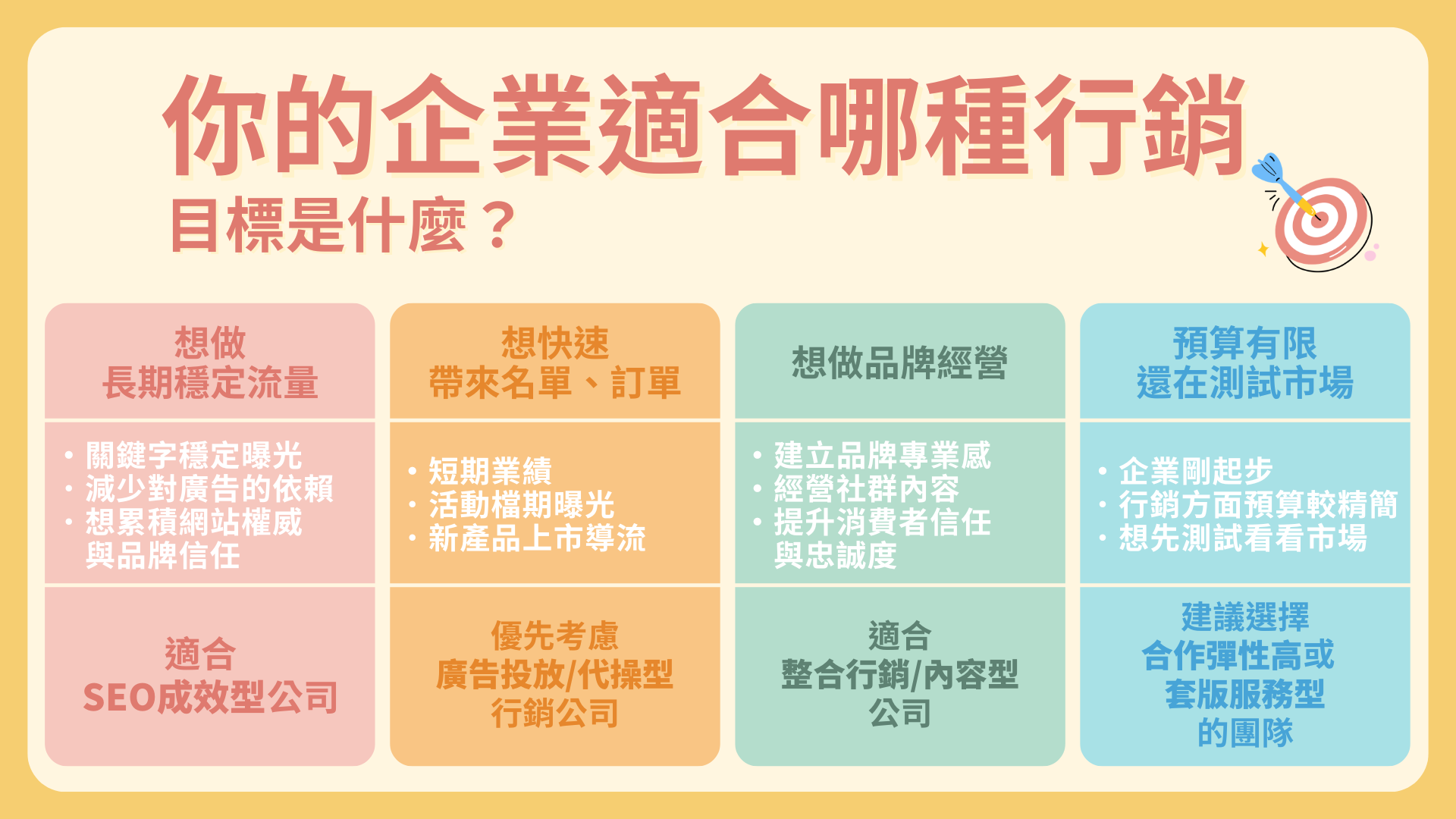 你的企業適合哪種行銷
目標是什麼？

想做
長期穩定流量

• 關鍵字穩定曝光
• 減少對廣告的依賴
• 想累積網站權威與品牌信任

適合
SEO成效型公司

想快速
帶來名單、訂單

• 短期業績
• 活動檔期曝光
• 新產品上市導流

優先考慮
廣告投放/代操型
行銷公司

想做品牌經營

• 建立品牌專業感
• 經營社群內容
• 提升消費者信任與忠誠度

適合
整合行銷/內容型
公司

預算有限
還在測試市場

• 企業剛起步
• 行銷方面預算較精簡
• 想先測試看看市場

建議選擇
合作彈性高或
套版服務型
的團隊